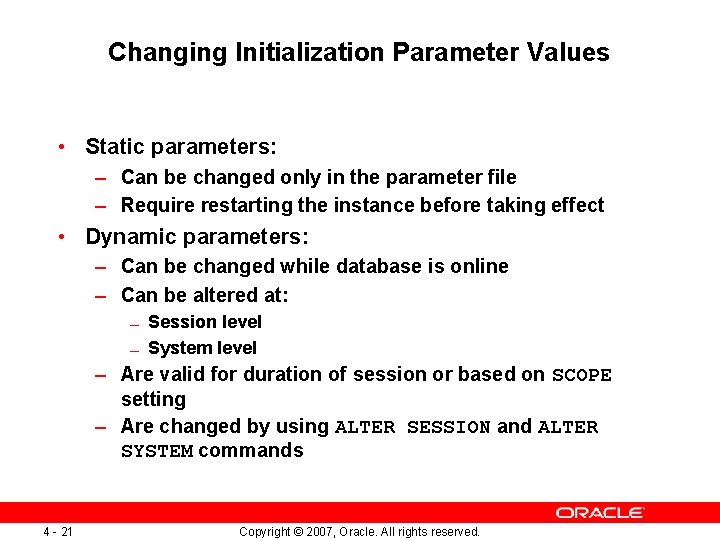 Changing Initialization Parameter Values

• Static parameters:
– Can be changed only in the parameter file
– Require restarting the instance before taking effect

• Dynamic parameters:
– Can be changed while database is online
– Can be altered at:
– Session level
– System level
– Are valid for duration of session or based on SCOPE setting
– Are changed by using ALTER SESSION and ALTER SYSTEM commands

ORACLE

4 - 21

Copyright © 2007, Oracle. All rights reserved.